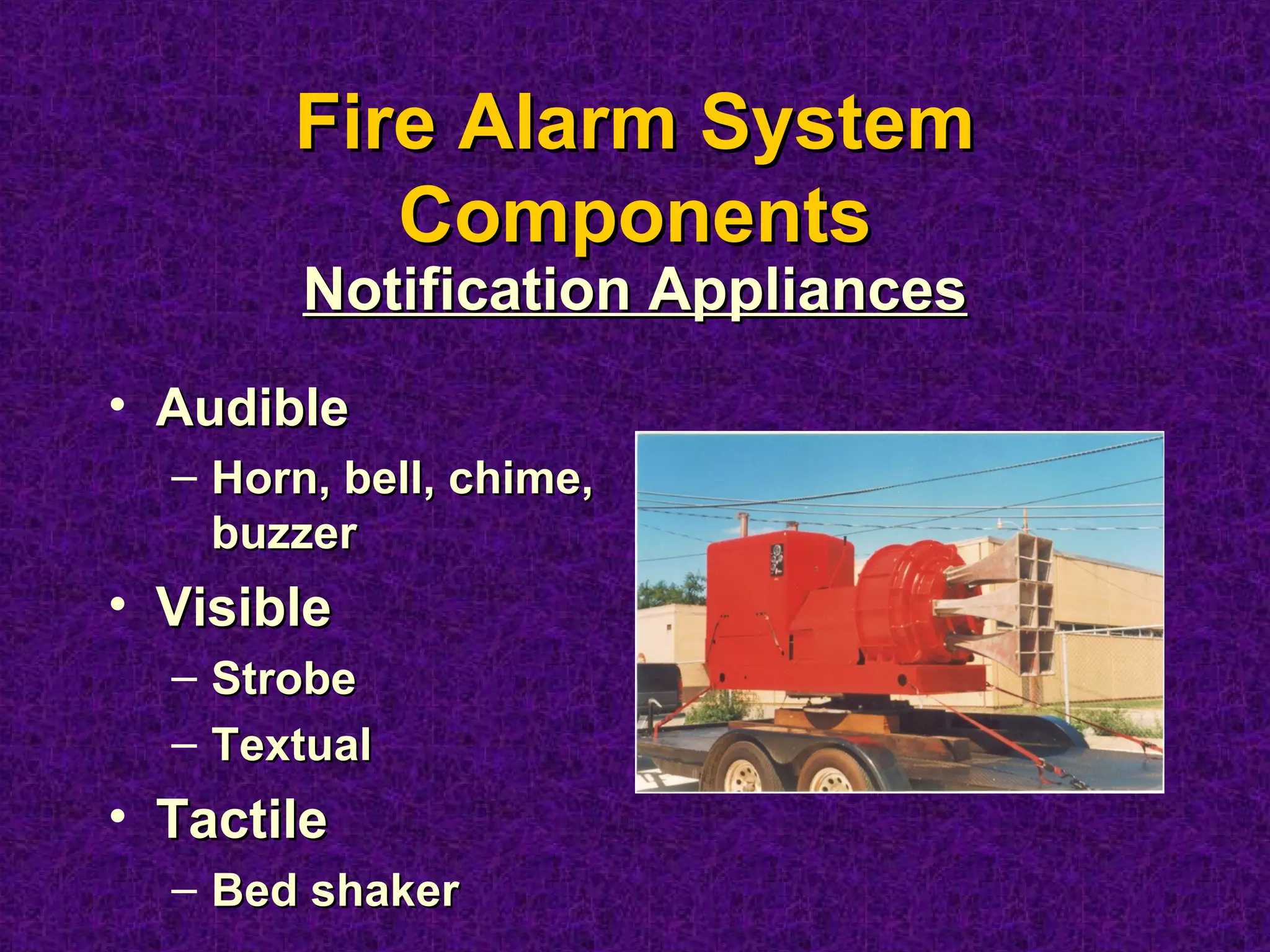 Fire Alarm System Components

Notification Appliances

• Audible
– Horn, bell, chime, buzzer
• Visible
– Strobe
– Textual
• Tactile
– Bed shaker